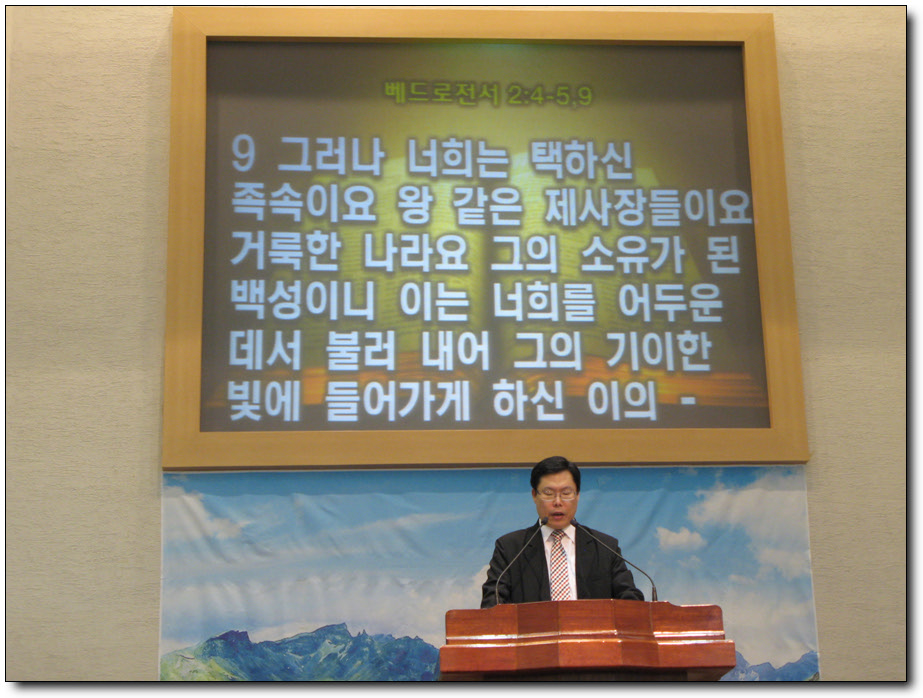 베드로전서 2:4-5,9

9 그러나 너희는 택하신 족속이요 왕 같은 제사장들이요 거룩한 나라요 그의 소유가 된 백성이니 이는 너희를 어두운 데서 불러 내어 그의 기이한 빛에 들어가게 하신 이의 -